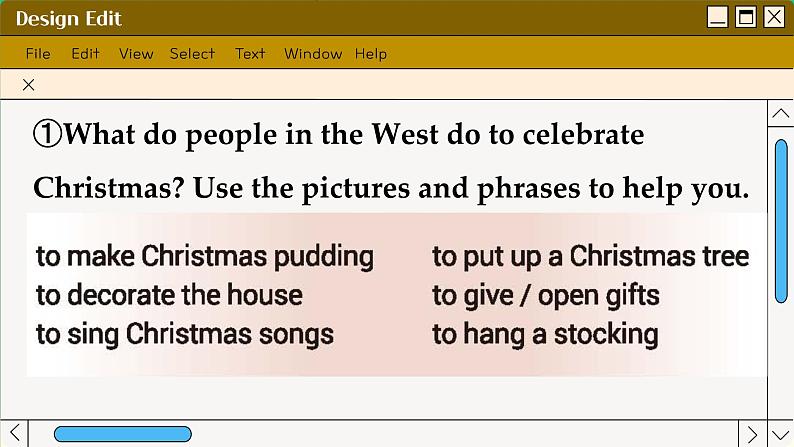 Design Edit

File Edit View Select Text Window Help

×

①What do people in the West do to celebrate Christmas? Use the pictures and phrases to help you.

to make Christmas pudding
to decorate the house
to sing Christmas songs

to put up a Christmas tree
to give / open gifts
to hang a stocking